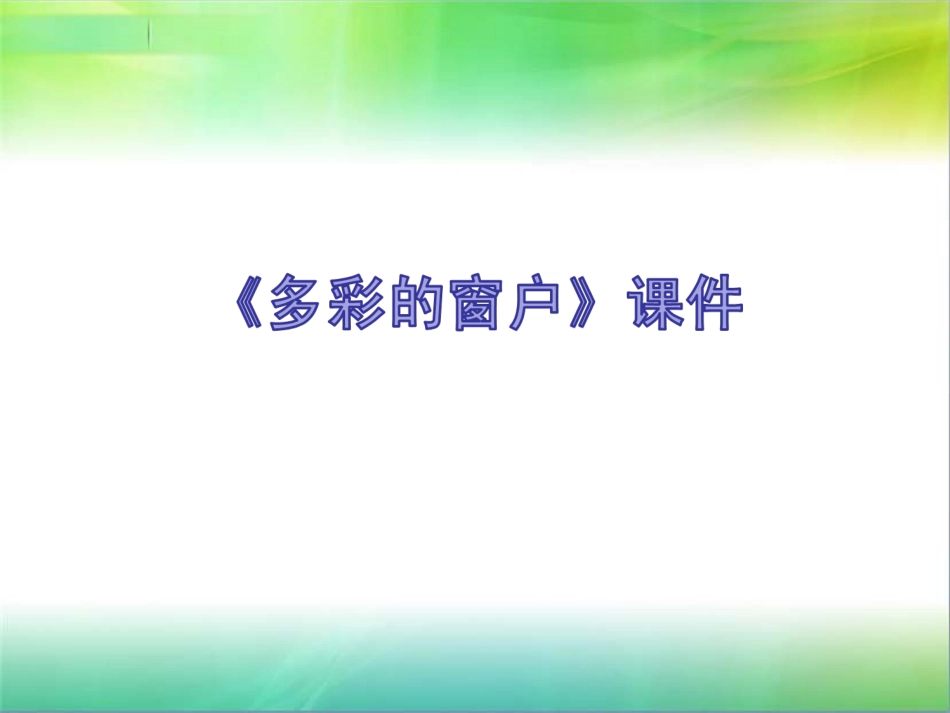 《多彩的窗户》课件